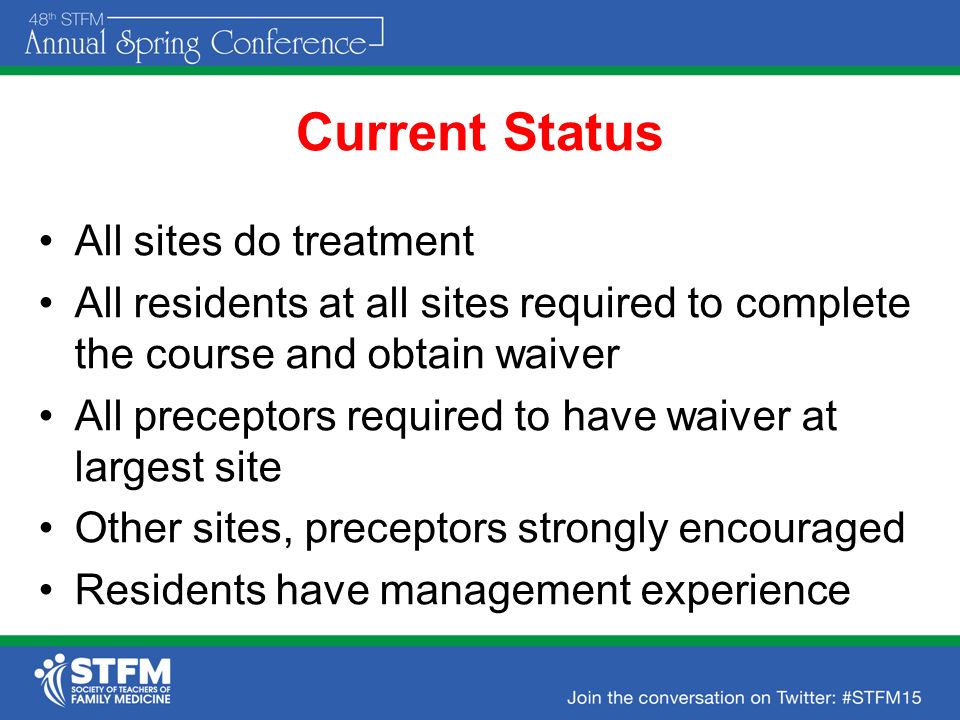 48th STFM
Annual Spring Conference

Current Status

• All sites do treatment
• All residents at all sites required to complete the course and obtain waiver
• All preceptors required to have waiver at largest site
• Other sites, preceptors strongly encouraged
• Residents have management experience

STFM
SOCIETY OF TEACHERS OF FAMILY MEDICINE

Join the conversation on Twitter: #STFM15